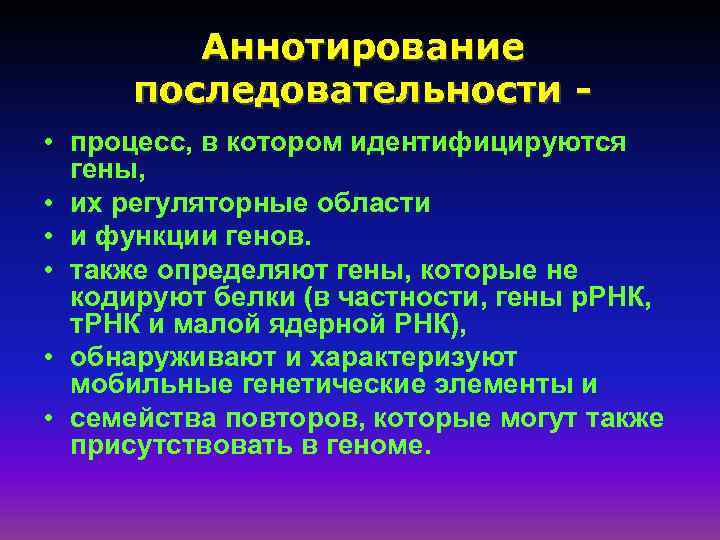 Аннотирование последовательности -

• процесс, в котором идентифицируются гены,
• их регуляторные области
• и функции генов.
• также определяют гены, которые не кодируют белки (в частности, гены рРНК, тРНК и малой ядерной РНК),
• обнаруживают и характеризуют мобильные генетические элементы и
• семейства повторов, которые могут также присутствовать в геноме.